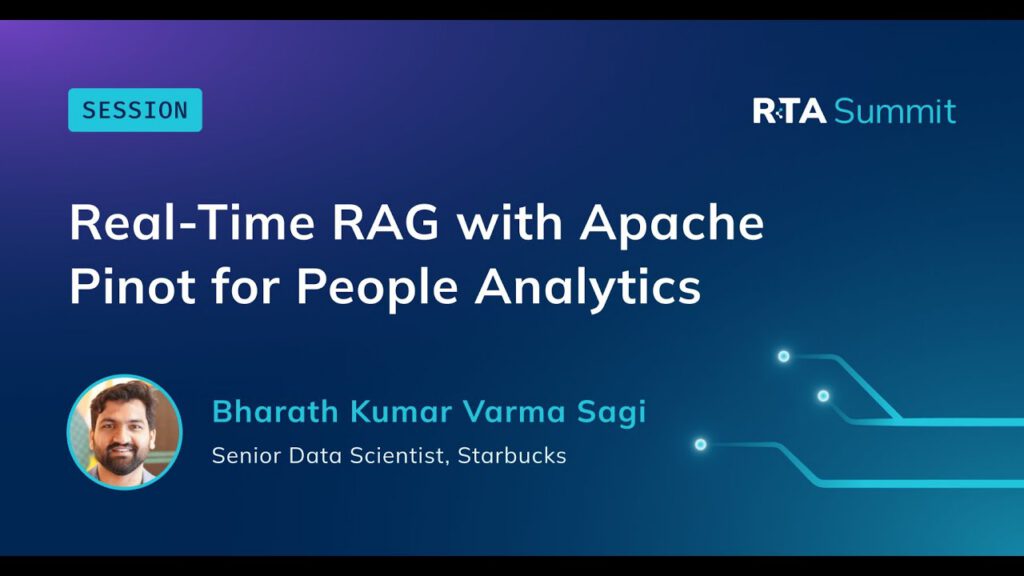 SESSION

RTA Summit

Real-Time RAG with Apache Pinot for People Analytics

Bharath Kumar Varma Sagi

Senior Data Scientist, Starbucks